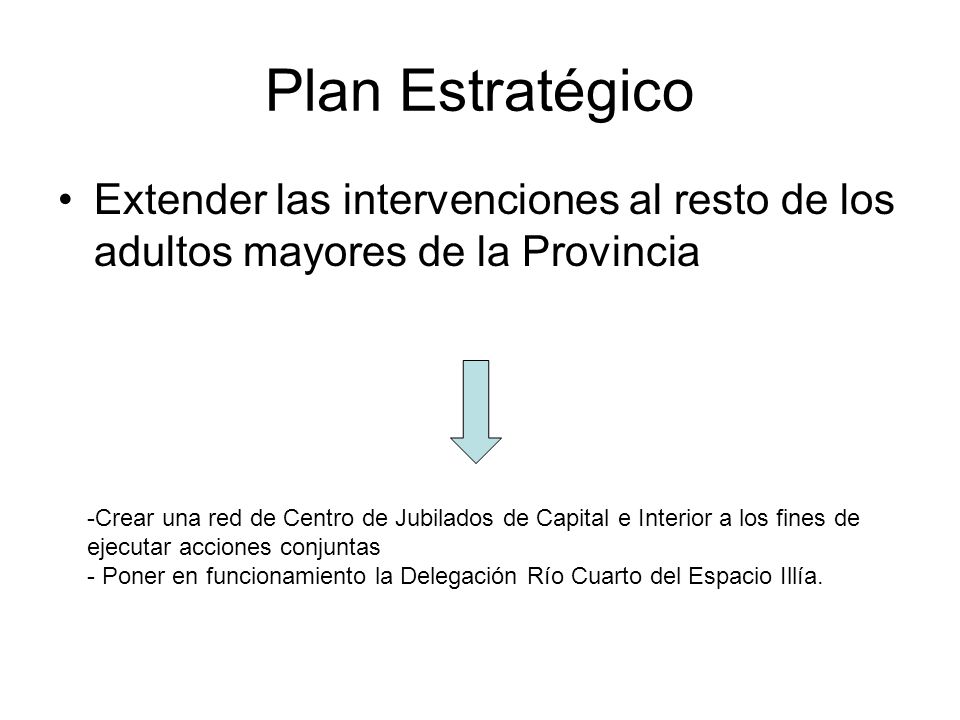 Plan Estratégico

• Extender las intervenciones al resto de los adultos mayores de la Provincia

-Crear una red de Centro de Jubilados de Capital e Interior a los fines de ejecutar acciones conjuntas
- Poner en funcionamiento la Delegación Río Cuarto del Espacio Illía.